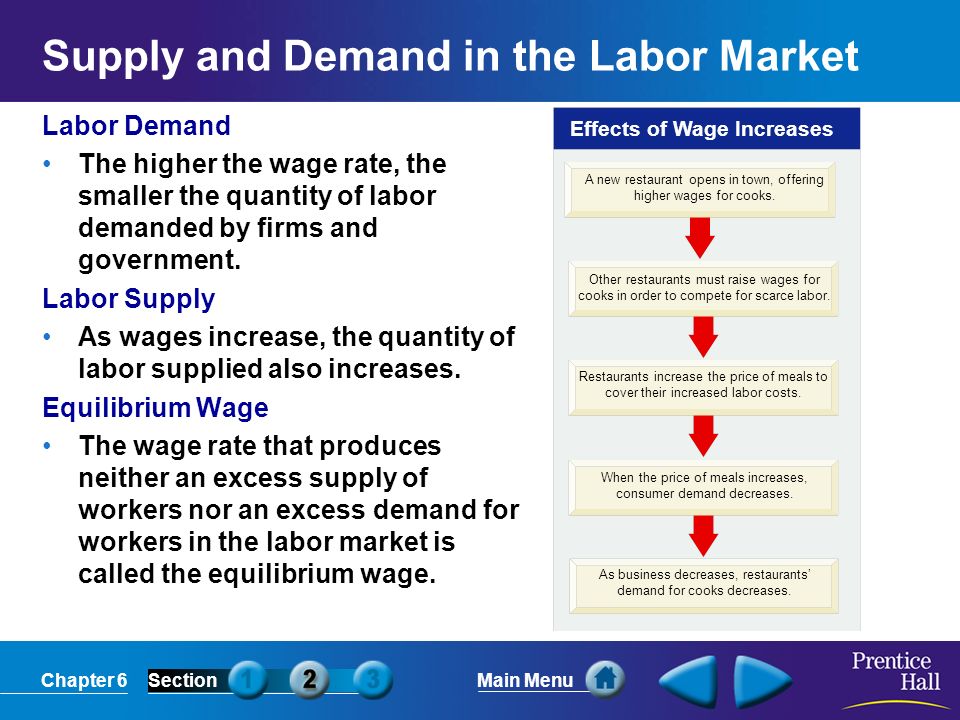 Supply and Demand in the Labor Market

Labor Demand

• The higher the wage rate, the smaller the quantity of labor demanded by firms and government.

Labor Supply

• As wages increase, the quantity of labor supplied also increases.

Equilibrium Wage

• The wage rate that produces neither an excess supply of workers nor an excess demand for workers in the labor market is called the equilibrium wage.

Effects of Wage Increases

A new restaurant opens in town, offering higher wages for cooks.

Other restaurants must raise wages for cooks in order to compete for scarce labor.

Restaurants increase the price of meals to cover their increased labor costs.

When the price of meals increases, consumer demand decreases.

As business decreases, restaurants' demand for cooks decreases.

Chapter 6 Section 1 2 3 Main Menu

Prentice Hall